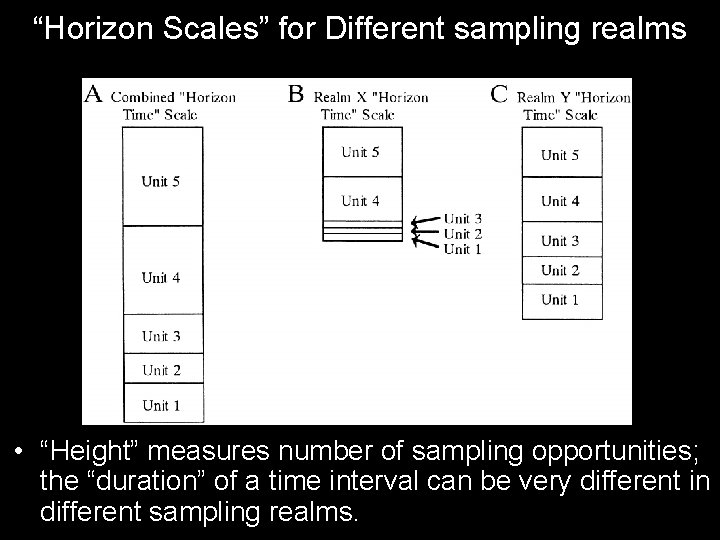 “Horizon Scales” for Different sampling realms

A Combined "Horizon Time" Scale

Unit 5

Unit 4

Unit 3

Unit 2

Unit 1

B Realm X "Horizon Time" Scale

Unit 5

Unit 4

Unit 3
Unit 2
Unit 1

C Realm Y "Horizon Time" Scale

Unit 5

Unit 4

Unit 3

Unit 2

Unit 1

• “Height” measures number of sampling opportunities; the “duration” of a time interval can be very different in different sampling realms.